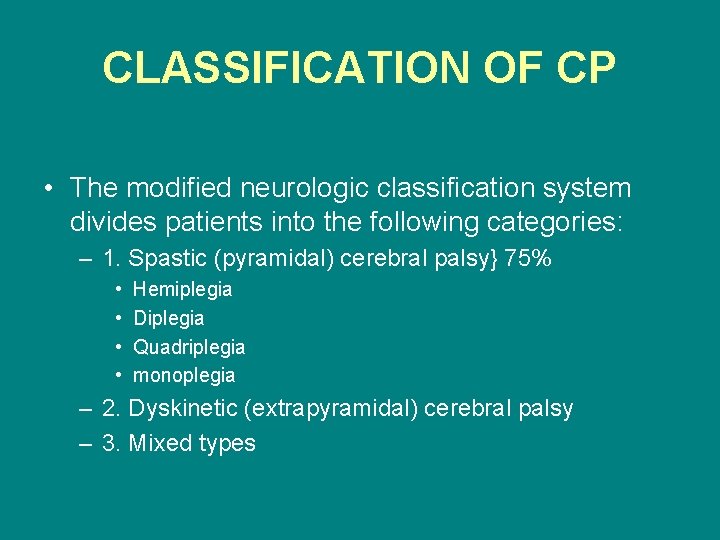 CLASSIFICATION OF CP

• The modified neurologic classification system divides patients into the following categories:
– 1. Spastic (pyramidal) cerebral palsy} 75%
• Hemiplegia
• Diplegia
• Quadriplegia
• monoplegia
– 2. Dyskinetic (extrapyramidal) cerebral palsy
– 3. Mixed types